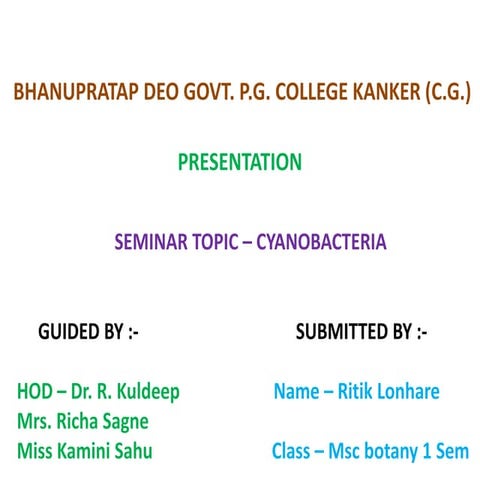 BHANUPRATAP DEO GOVT. P.G. COLLEGE KANKER (C.G.)

PRESENTATION

SEMINAR TOPIC – CYANOBACTERIA

GUIDED BY :-

HOD – Dr. R. Kuldeep
Mrs. Richa Sagne
Miss Kamini Sahu

SUBMITTED BY :-

Name – Ritik Lonhare

Class – Msc botany 1 Sem